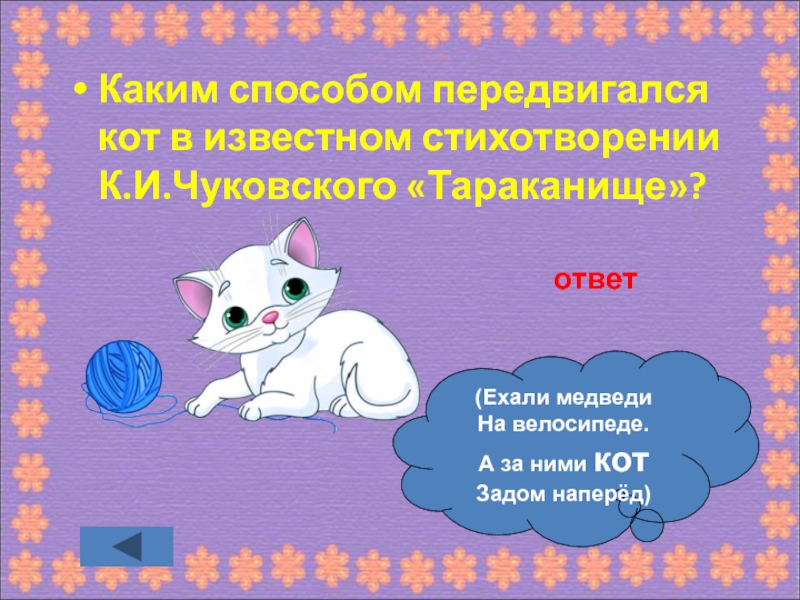 • Каким способом передвигался кот в известном стихотворении К.И.Чуковского «Тараканище»?

ответ

(Ехали медведи
На велосипеде.
А за ними КОТ
Задом наперёд)